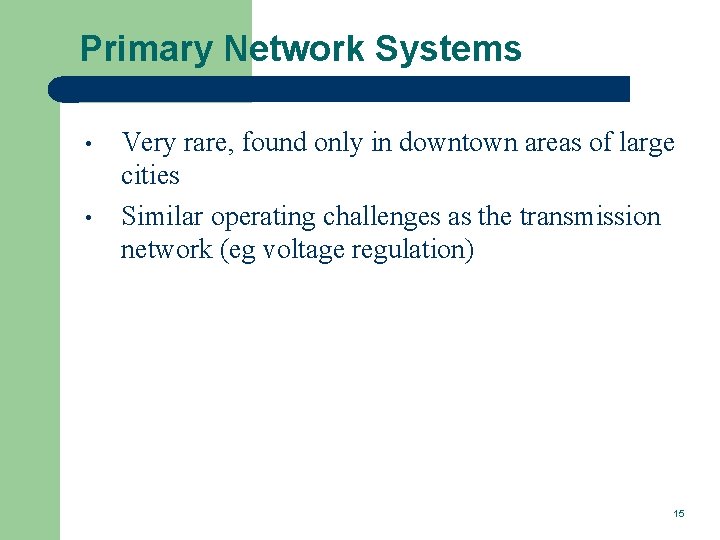 Primary Network Systems

• Very rare, found only in downtown areas of large cities
• Similar operating challenges as the transmission network (eg voltage regulation)

15